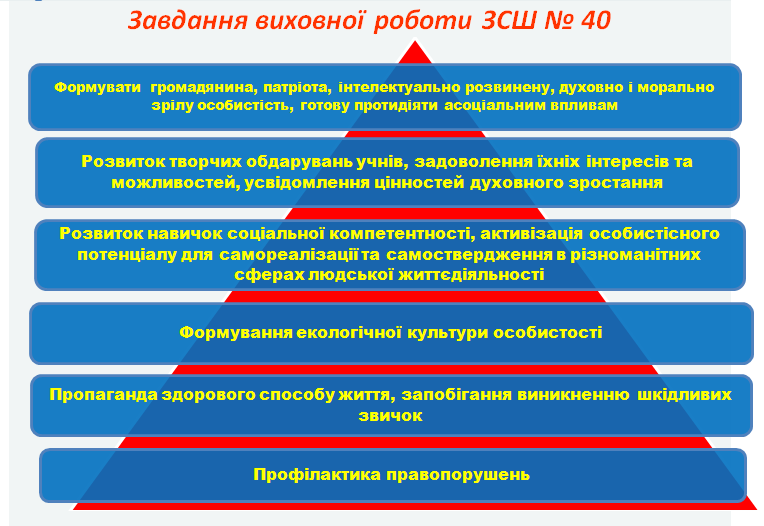 Завдання виховної роботи ЗСШ № 40

Формувати громадянина, патріота, інтелектуально розвинену, духовно і морально зрілу особистість, готову протидіяти асоціальним впливам

Розвиток творчих обдарувань учнів, задоволення їхніх інтересів та можливостей, усвідомлення цінностей духовного зростання

Розвиток навичок соціальної компетентності, активізація особистісного потенціалу для самореалізації та самоствердження в різноманітних сферах людської життєдіяльності

Формування екологічної культури особистості

Пропаганда здорового способу життя, запобігання виникненню шкідливих звичок

Профілактика правопорушень